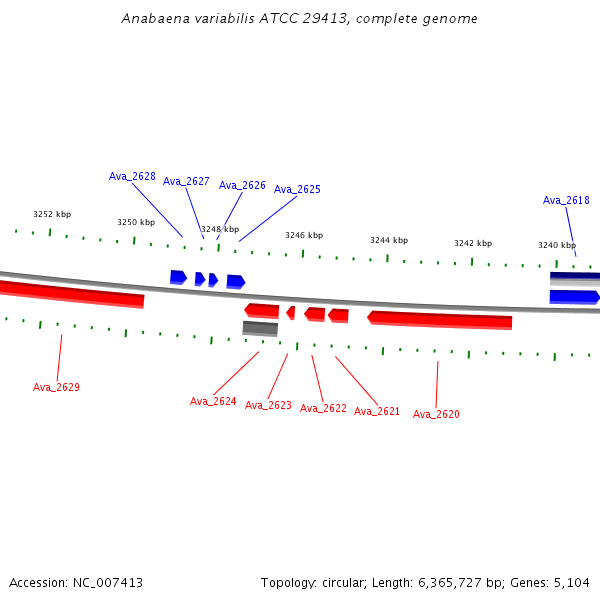 Anabaena variabilis ATCC 29413, complete genome

Ava_2628
Ava_2627
Ava_2626
Ava_2625
Ava_2618

3252 kbp
3250 kbp
3248 kbp
3246 kbp
3244 kbp
3242 kbp
3240 kbp

Ava_2629
Ava_2624
Ava_2623
Ava_2622
Ava_2621
Ava_2620

Accession: NC_007413

Topology: circular; Length: 6,365,727 bp; Genes: 5,104